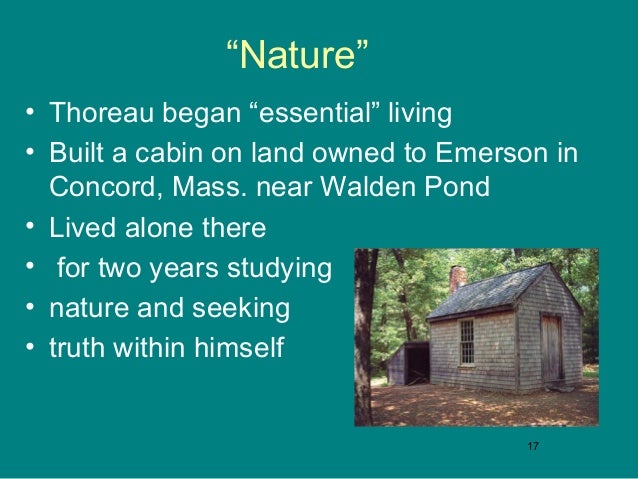 “Nature”

• Thoreau began “essential” living
• Built a cabin on land owned to Emerson in Concord, Mass. near Walden Pond
• Lived alone there
• for two years studying
• nature and seeking
• truth within himself

17